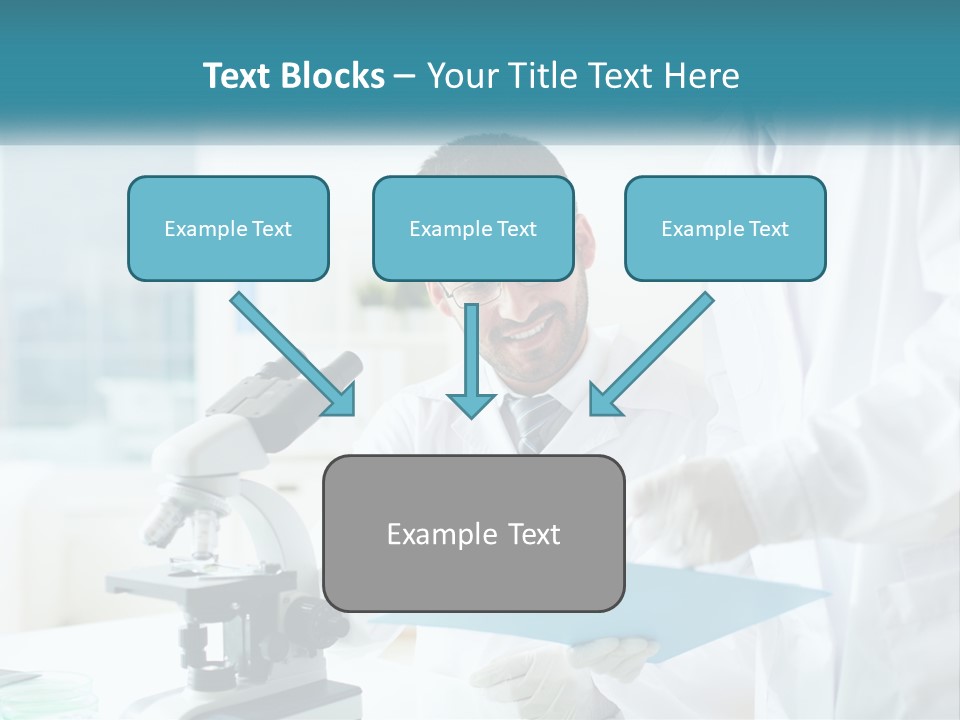 Text Blocks – Your Title Text Here

Example Text

Example Text

Example Text

Example Text